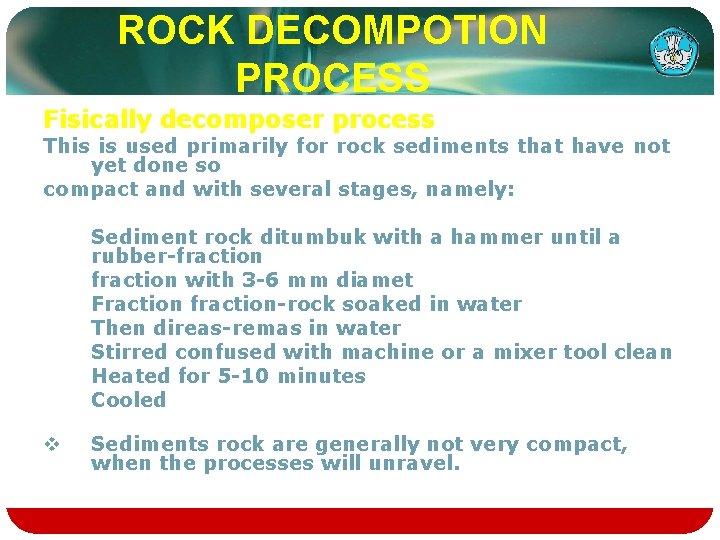 ROCK DECOMPOTION PROCESS

Fisically decomposer process

This is used primarily for rock sediments that have not yet done so

compact and with several stages, namely:

Sediment rock ditumbuk with a hammer until a rubber-fraction

fraction with 3-6 mm diamet

Fraction fraction-rock soaked in water

Then direas-remas in water

Stirred confused with machine or a mixer tool clean

Heated for 5-10 minutes

Cooled

❖ Sediments rock are generally not very compact, when the processes will unravel.